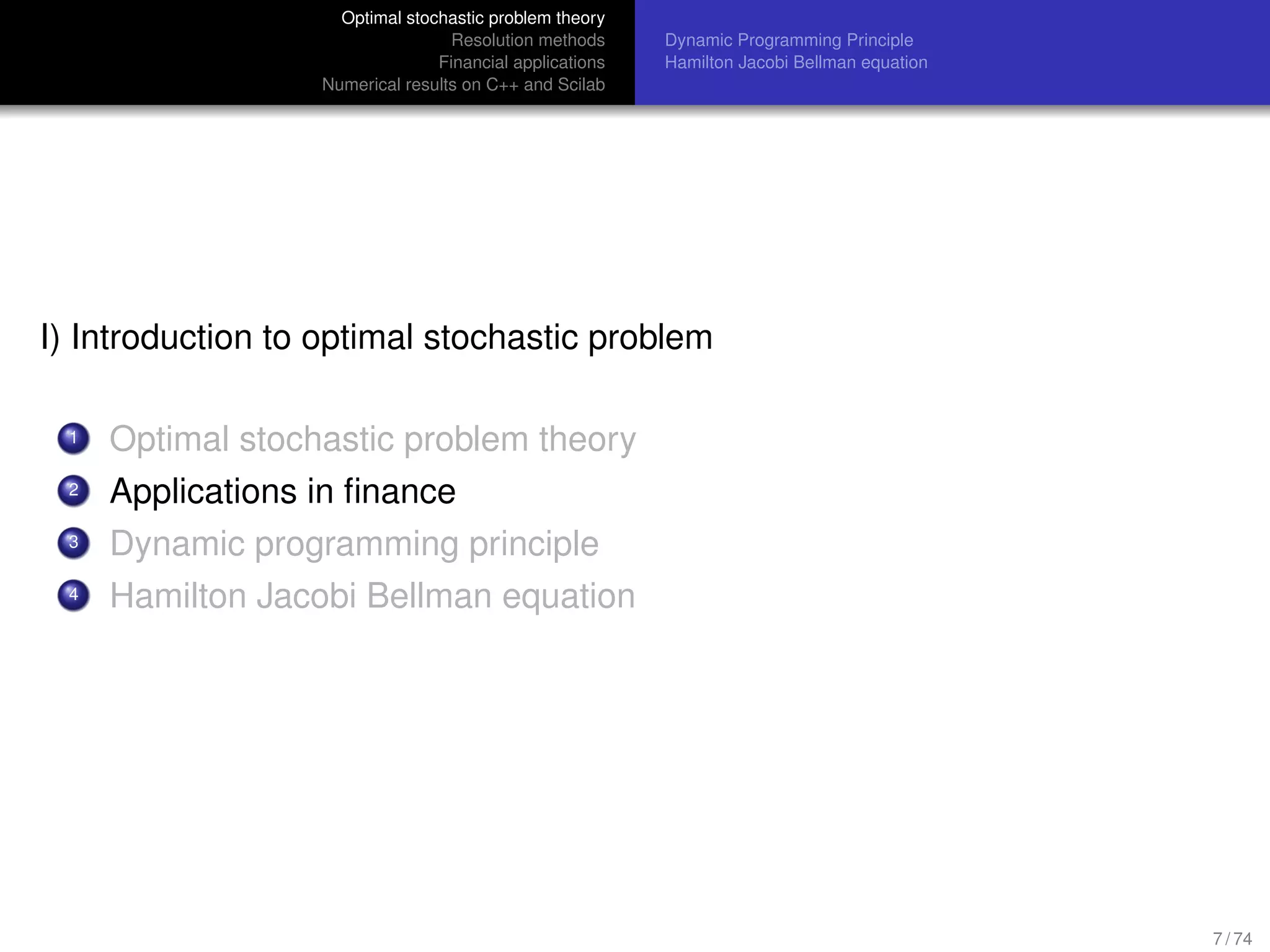 Optimal stochastic problem theory
Resolution methods
Financial applications
Numerical results on C++ and Scilab

Dynamic Programming Principle
Hamilton Jacobi Bellman equation

I) Introduction to optimal stochastic problem

1 Optimal stochastic problem theory
2 Applications in finance
3 Dynamic programming principle
4 Hamilton Jacobi Bellman equation

7 / 74